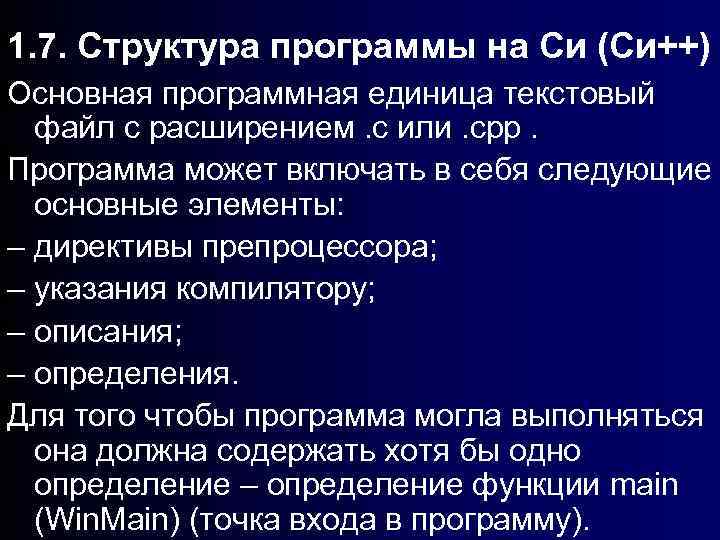 1.7. Структура программы на Си (Си++)

Основная программная единица текстовый файл с расширением .c или .cpp .

Программа может включать в себя следующие основные элементы:

– директивы препроцессора;

– указания компилятору;

– описания;

– определения.

Для того чтобы программа могла выполняться она должна содержать хотя бы одно определение – определение функции main (WinMain) (точка входа в программу).